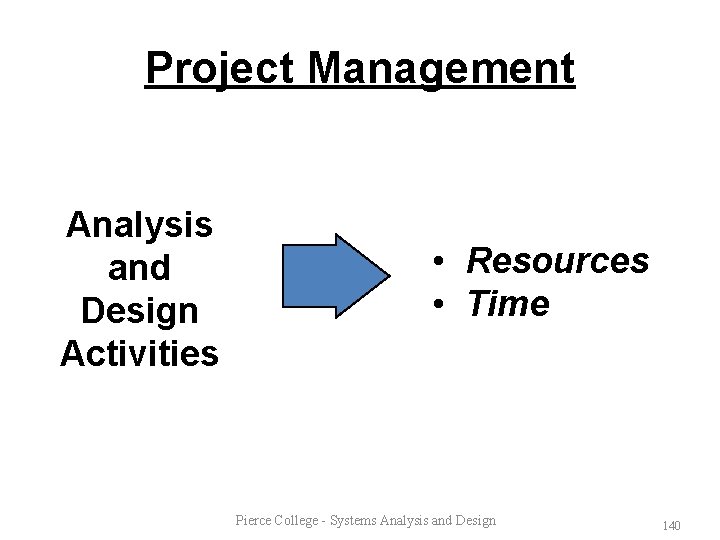 Project Management

Analysis and Design Activities

• Resources
• Time

Pierce College - Systems Analysis and Design

140